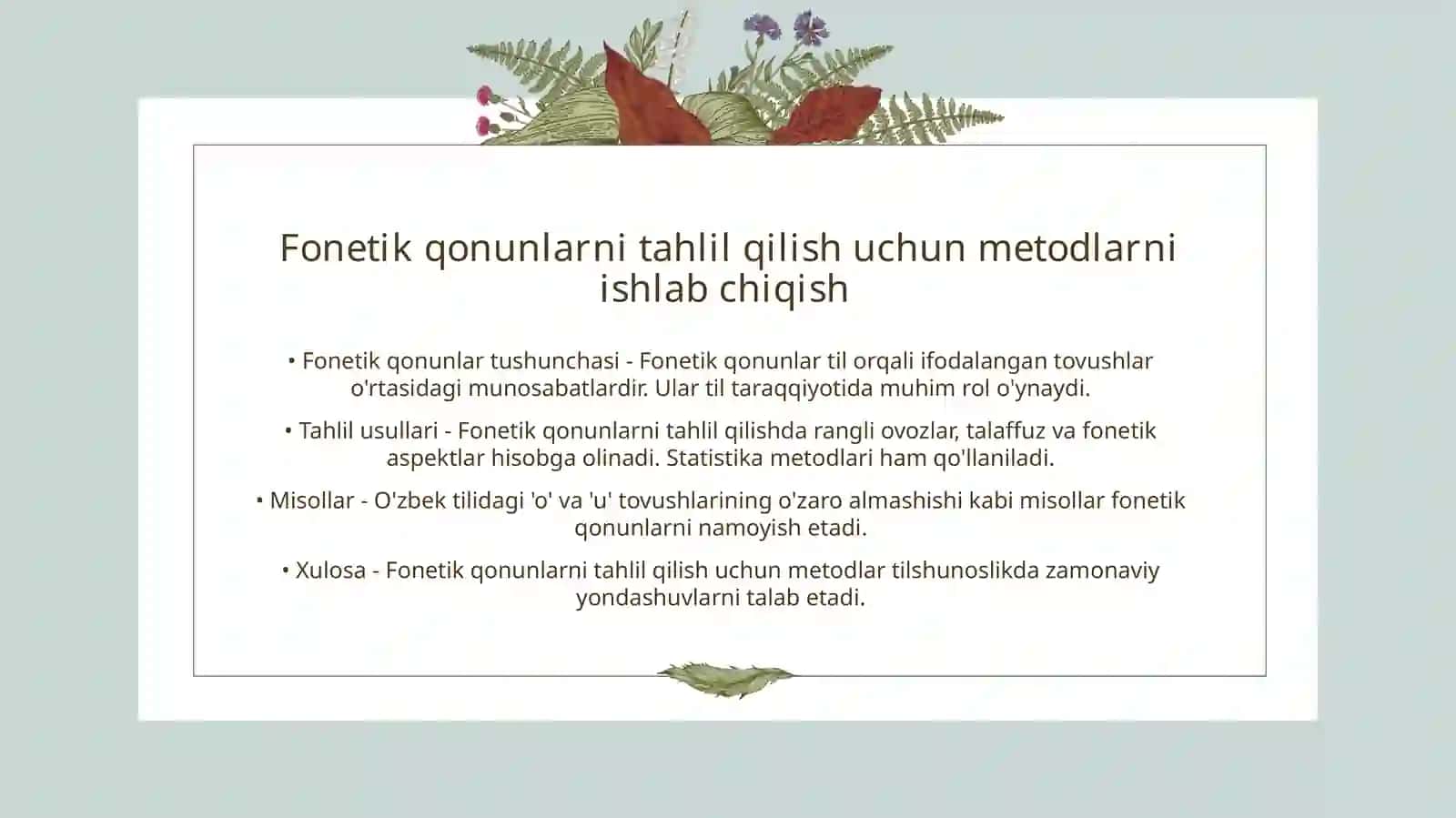 Fonetik qonunlarni tahlil qilish uchun metodlarni ishlab chiqish

• Fonetik qonunlar tushunchasi - Fonetik qonunlar til orqali ifodalangan tovushlar o'rtasidagi munosabatlardir. Ular til taraqqiyotida muhim rol o'ynaydi.

• Tahlil usullari - Fonetik qonunlarni tahlil qilishda rangli ovozlar, talaffuz va fonetik aspektlar hisobga olinadi. Statistika metodlari ham qo'llaniladi.

• Misollar - O'zbek tilidagi 'o' va 'u' tovushlarining o'zaro almashishi kabi misollar fonetik qonunlarni namoyish etadi.

• Xulosa - Fonetik qonunlarni tahlil qilish uchun metodlar tilshunoslikda zamonaviy yondashuvlarni talab etadi.